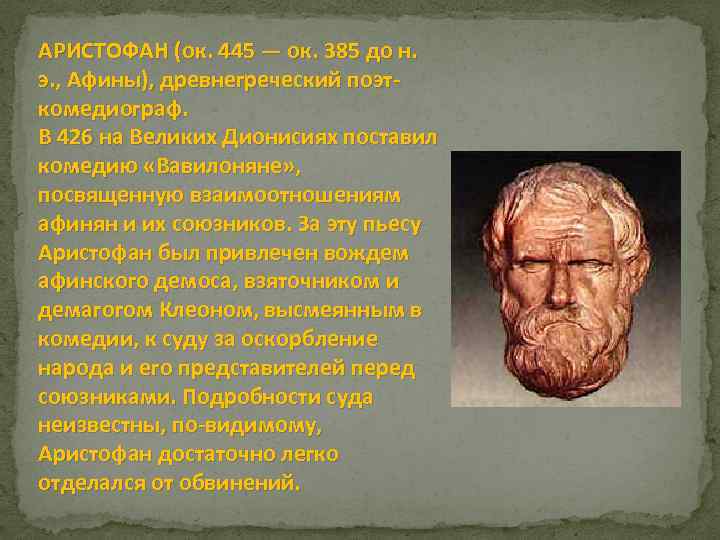 АРИСТОФАН (ок. 445 — ок. 385 до н. э., Афины), древнегреческий поэт-комедиограф.
В 426 на Великих Дионисиях поставил комедию «Вавилоняне», посвященную взаимоотношениям афинян и их союзников. За эту пьесу Аристофан был привлечен вождем афинского демоса, взяточником и демагогом Клеоном, высмеянным в комедии, к суду за оскорбление народа и его представителей перед союзниками. Подробности суда неизвестны, по-видимому, Аристофан достаточно легко отделался от обвинений.